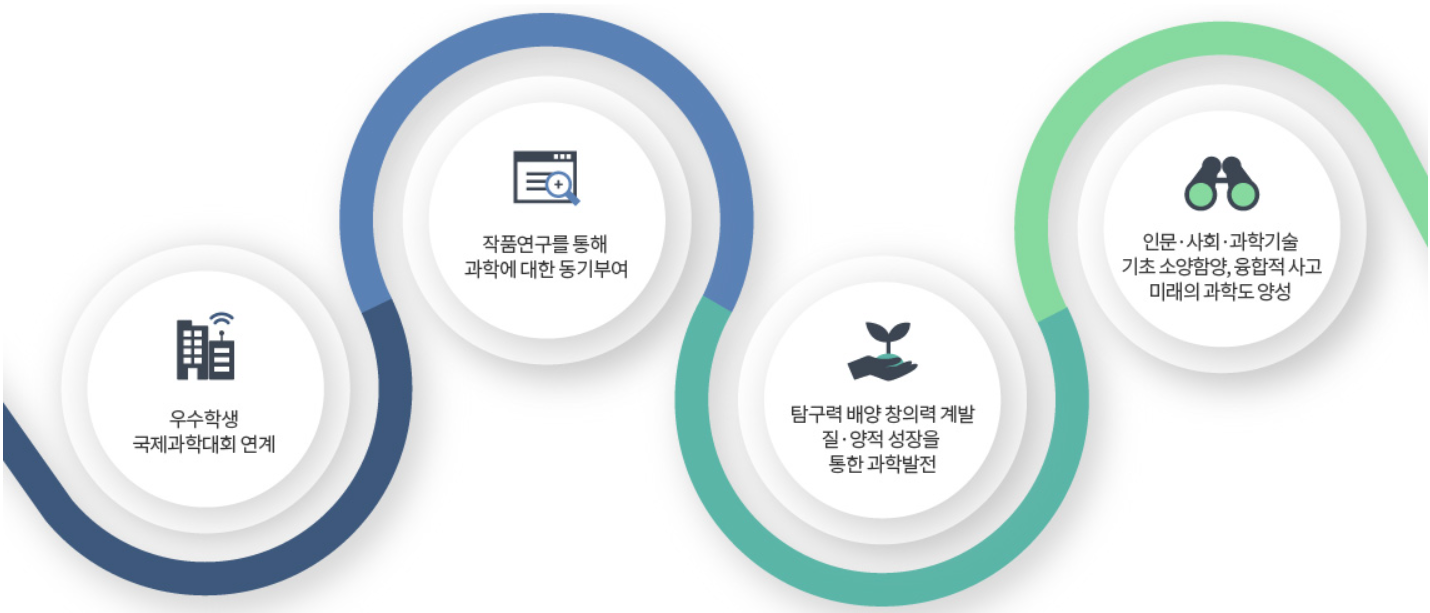 우수학생
국제과학대회 연계

작품연구를 통해
과학에 대한 동기부여

탐구력 배양 창의력 계발
질·양적 성장을
통한 과학발전

인문·사회·과학기술
기초 소양함양, 융합적 사고
미래의 과학도 양성